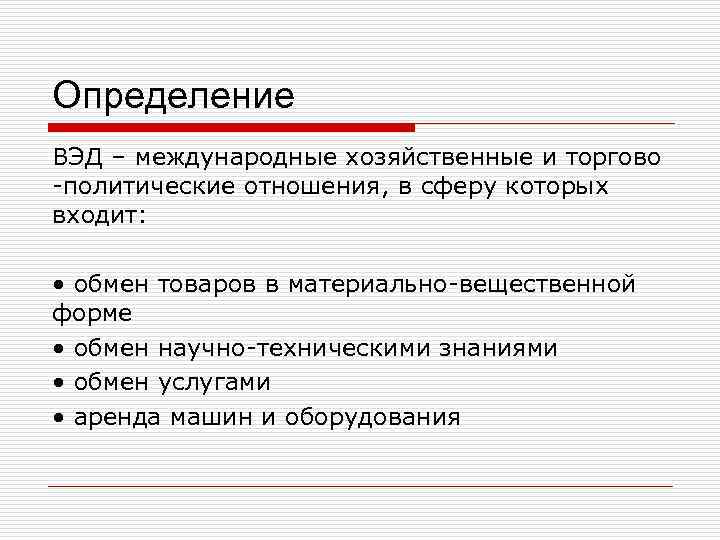 Определение

ВЭД – международные хозяйственные и торгово -политические отношения, в сферу которых входит:

• обмен товаров в материально-вещественной форме
• обмен научно-техническими знаниями
• обмен услугами
• аренда машин и оборудования